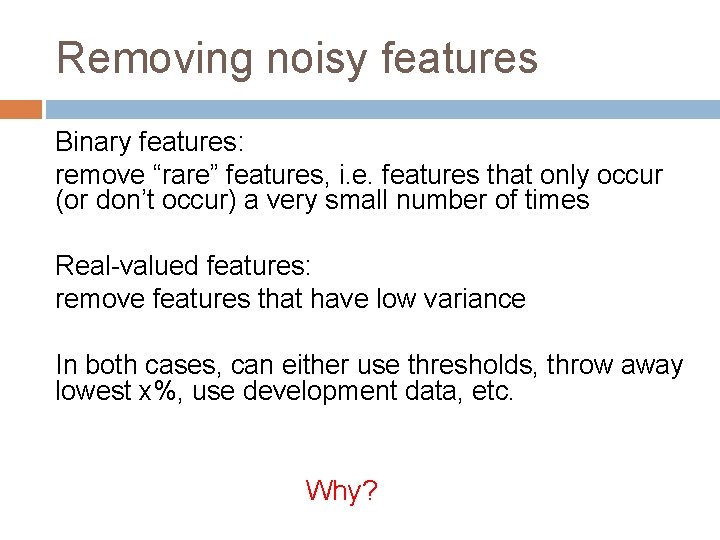 Removing noisy features

Binary features:
remove “rare” features, i.e. features that only occur (or don’t occur) a very small number of times

Real-valued features:
remove features that have low variance

In both cases, can either use thresholds, throw away lowest x%, use development data, etc.

Why?